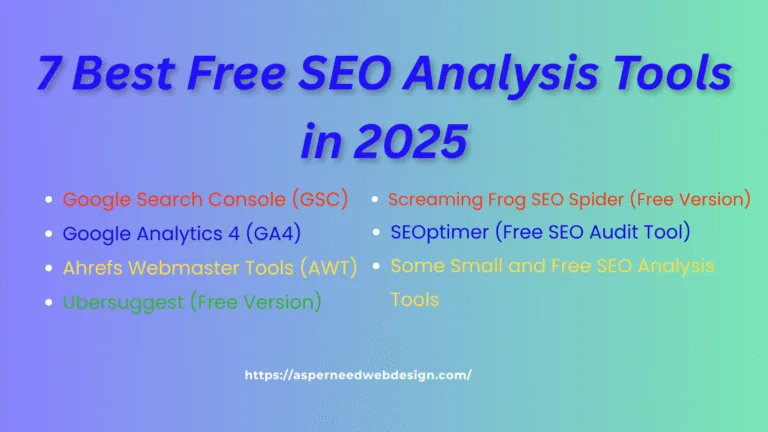 7 Best Free SEO Analysis Tools in 2025

- Google Search Console (GSC)
- Google Analytics 4 (GA4)
- Ahrefs Webmaster Tools (AWT)
- Ubersuggest (Free Version)

- Screaming Frog SEO Spider (Free Version)
- SEOptimer (Free SEO Audit Tool)
- Some Small and Free SEO Analysis Tools

https://asperneedwebdesign.com/